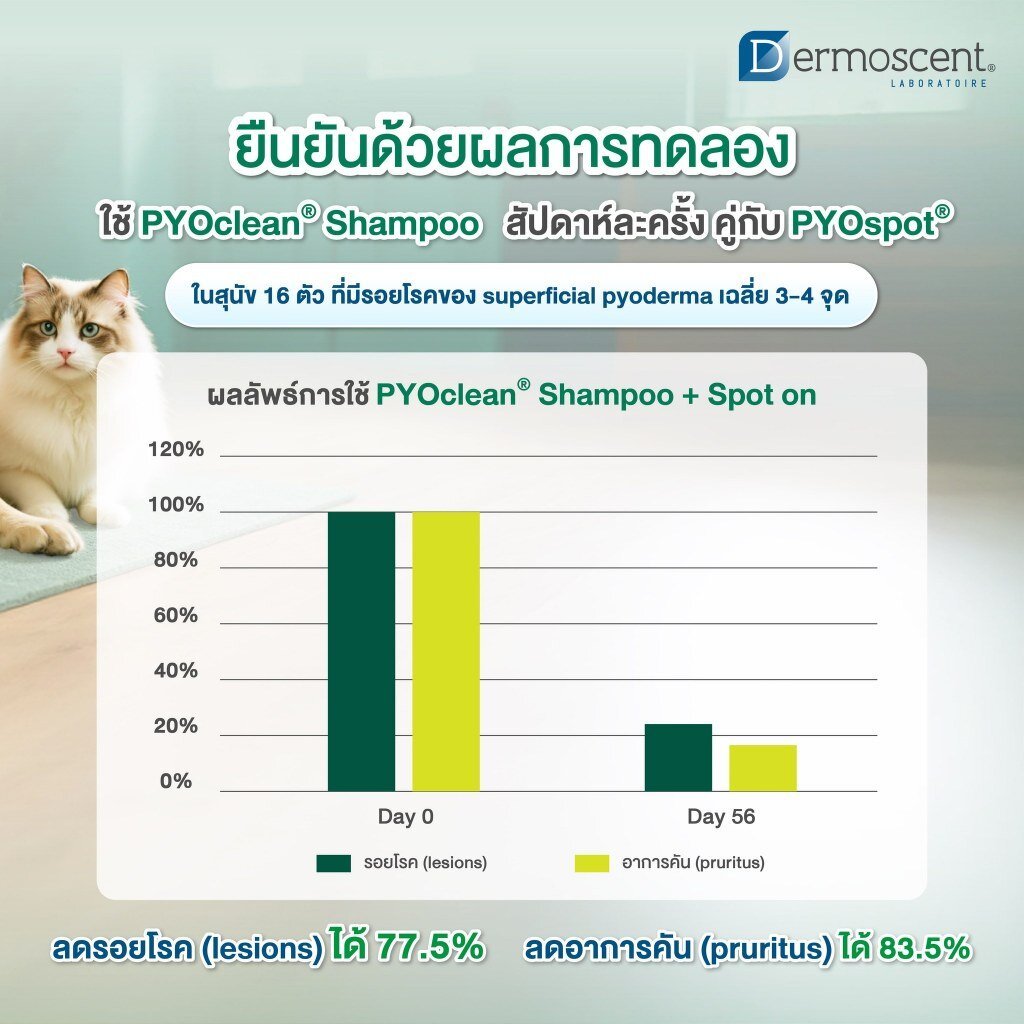 Dermoscent® LABORATOIRE

ยืนยันด้วยผลการทดลอง

ใช้ PYOclean® Shampoo สัปดาห์ละครั้ง คู่กับ PYOspot®

ในสุนัข 16 ตัว ที่มีรอยโรคของ superficial pyoderma เฉลี่ย 3-4 จุด

ผลลัพธ์การใช้ PYOclean® Shampoo + Spot on

120%
100%
80%
60%
40%
20%
0%

Day 0
Day 56

รอยโรค (lesions)
อาการคัน (pruritus)

ลดรอยโรค (lesions) ได้ 77.5% ลดอาการคัน (pruritus) ได้ 83.5%